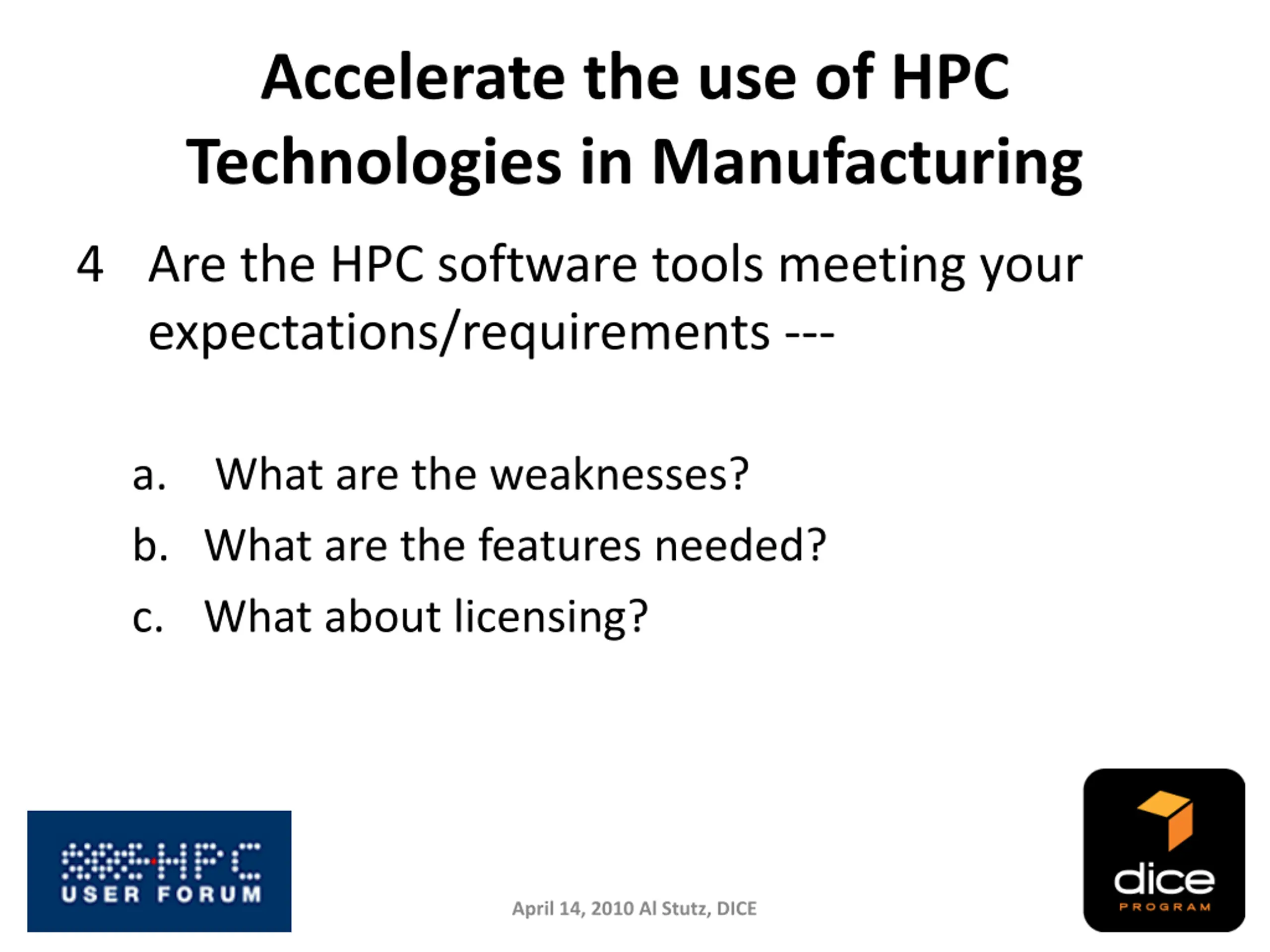 Accelerate the use of HPC Technologies in Manufacturing

4 Are the HPC software tools meeting your expectations/requirements ---

a. What are the weaknesses?

b. What are the features needed?

c. What about licensing?

HPC
USER FORUM

April 14, 2010 Al Stutz, DICE

dice
PROGRAM